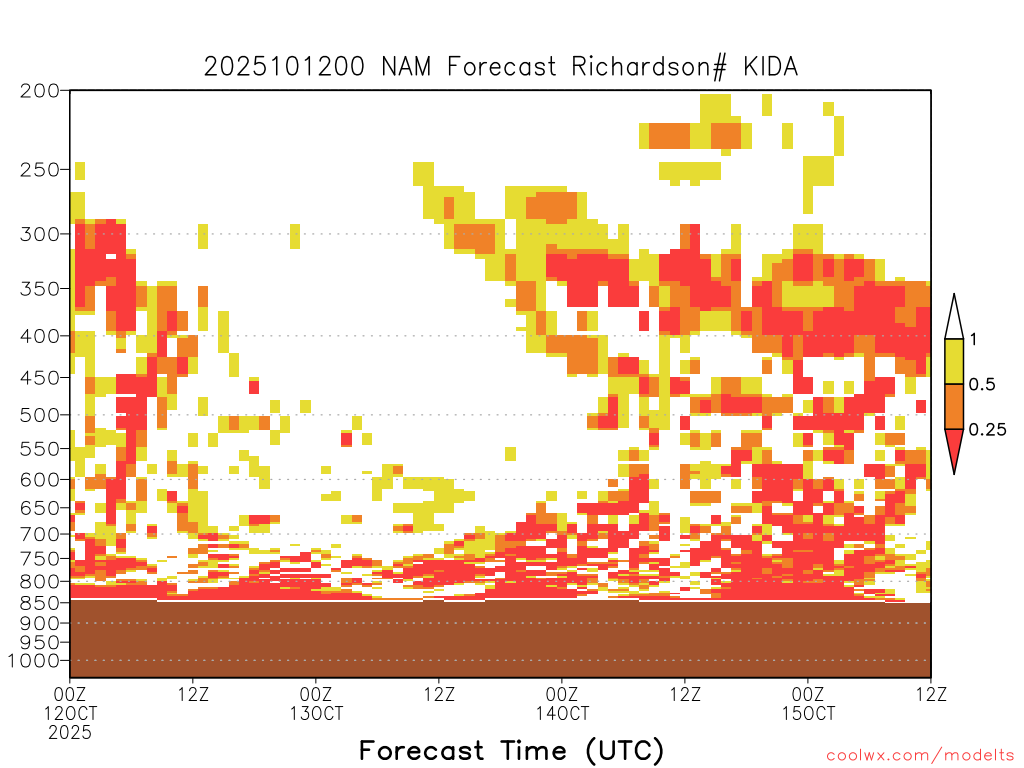 2025101200 NAM Forecast Richardson# KIDA

200
250
300
350
400
450
500
550
600
650
700
750
800
850
900
950
1000

1
0.5
0.25

00Z
12OCT
2025
12Z
00Z
13OCT
12Z
00Z
14OCT
12Z
00Z
15OCT
12Z

Forecast Time (UTC)

coolwx.com/modelts